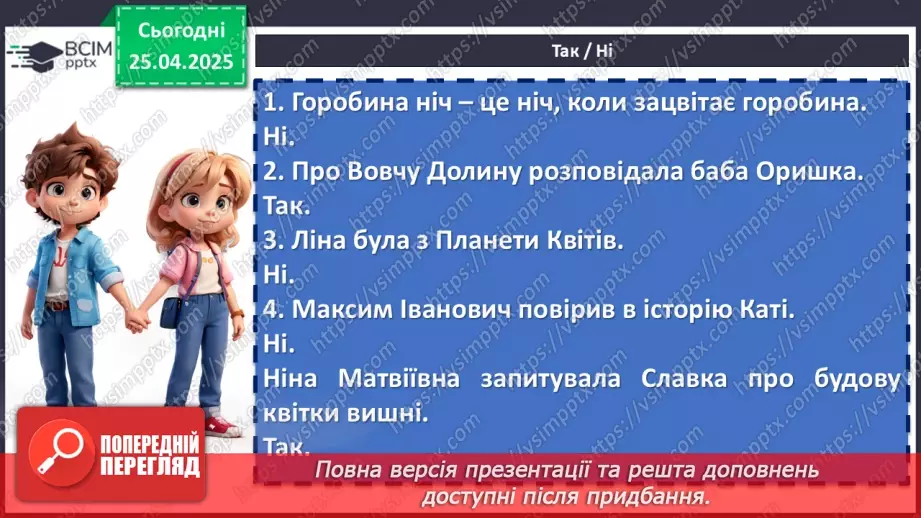 ВСІМ pptx

Сьогодні 25.04.2025

Так / Ні

1. Горобина ніч – це ніч, коли зацвітає горобина.
Ні.
2. Про Вовчу Долину розповідала баба Оришка.
Так.
3. Ліна була з Планети Квітів.
Ні.
4. Максим Іванович повірив в історію Каті.
Ні.
Ніна Матвіївна запитувала Славка про будову квітки вишні.
Так.

ПОПЕРЕДНІЙ ПЕРЕГЛЯД

Повна версія презентації та решта доповнень доступні після придбання.

https://vsimpptx.com